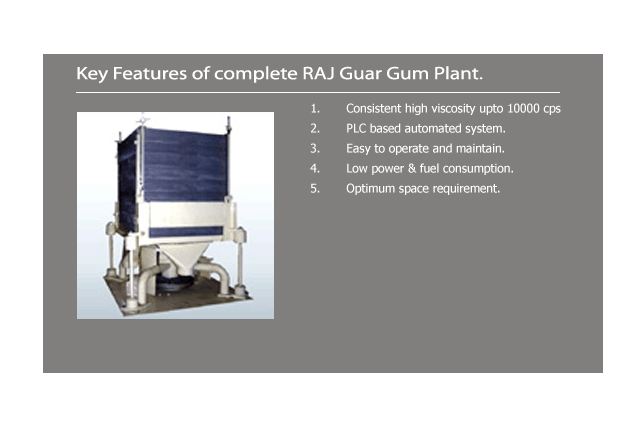 Key Features of complete RAJ Guar Gum Plant.

1. Consistent high viscosity upto 10000 cps
2. PLC based automated system.
3. Easy to operate and maintain.
4. Low power & fuel consumption.
5. Optimum space requirement.